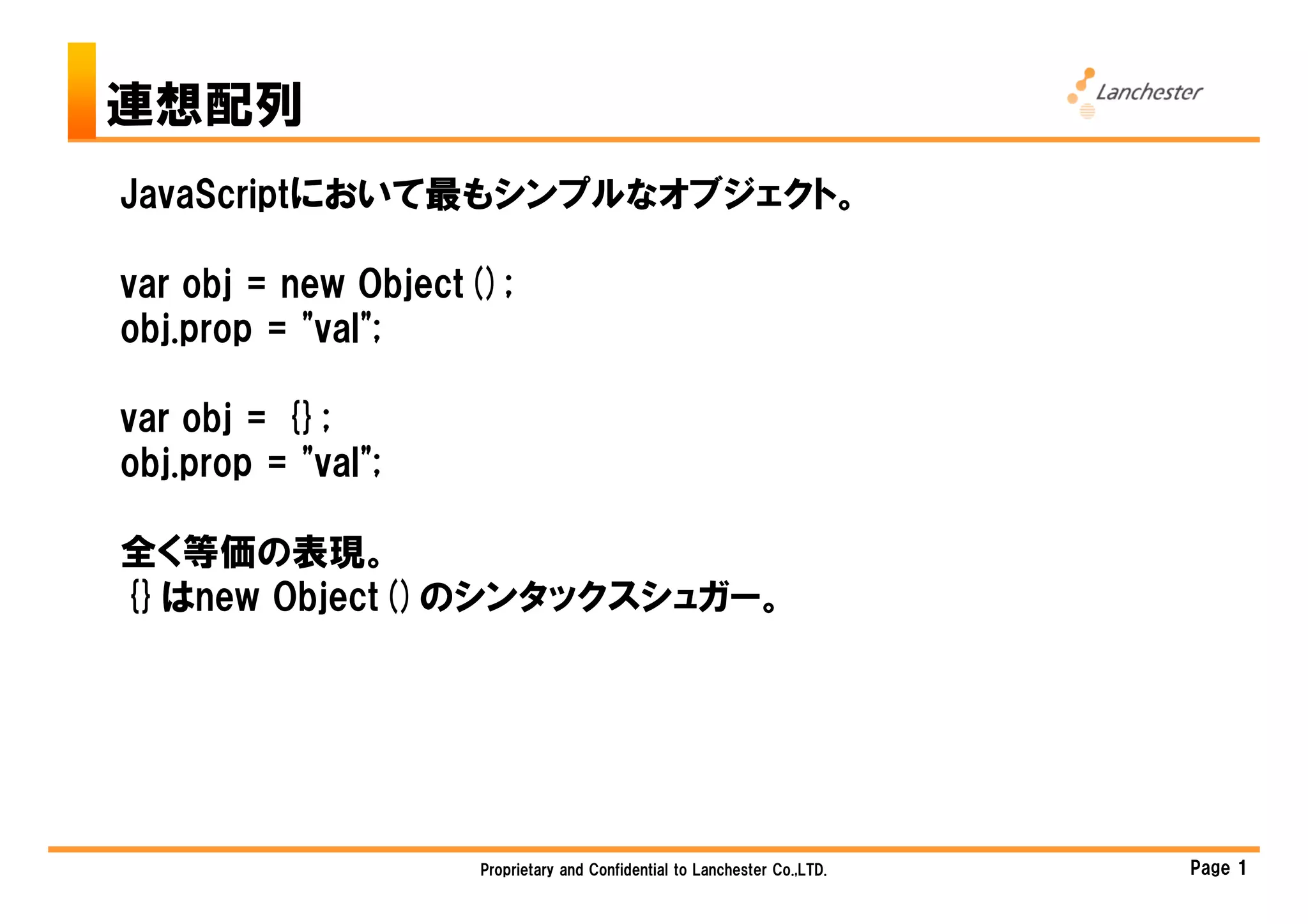 連想配列

Lanchester

JavaScriptにおいて最もシンプルなオブジェクト。

var obj = new Object();
obj.prop = "val";

var obj = {};
obj.prop = "val";

全く等価の表現。
{}はnew Object()のシンタックスシュガー。

Proprietary and Confidential to Lanchester Co.,LTD.

Page 1